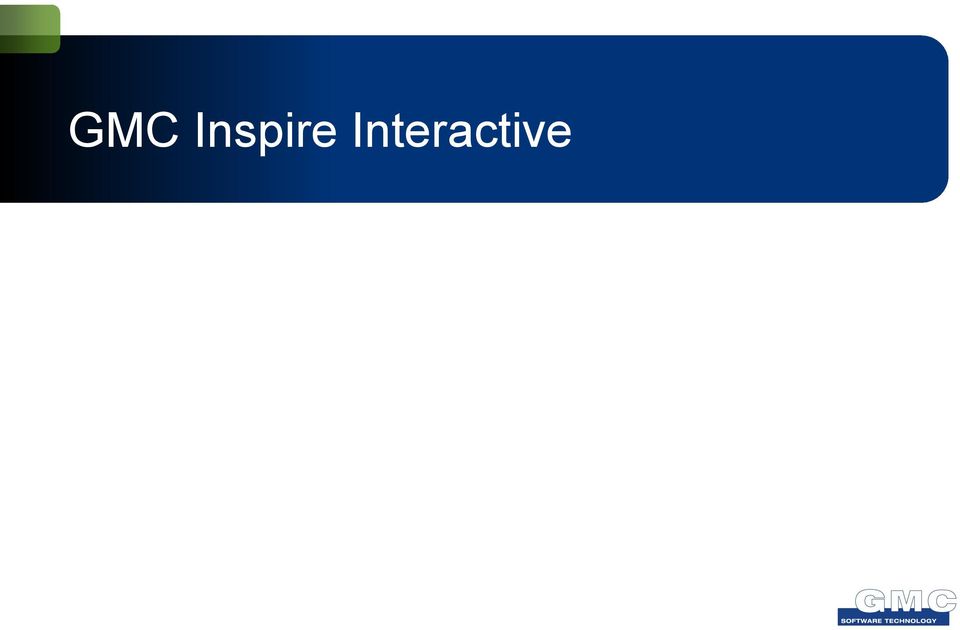 GMC Inspire Interactive

GMC
SOFTWARE TECHNOLOGY